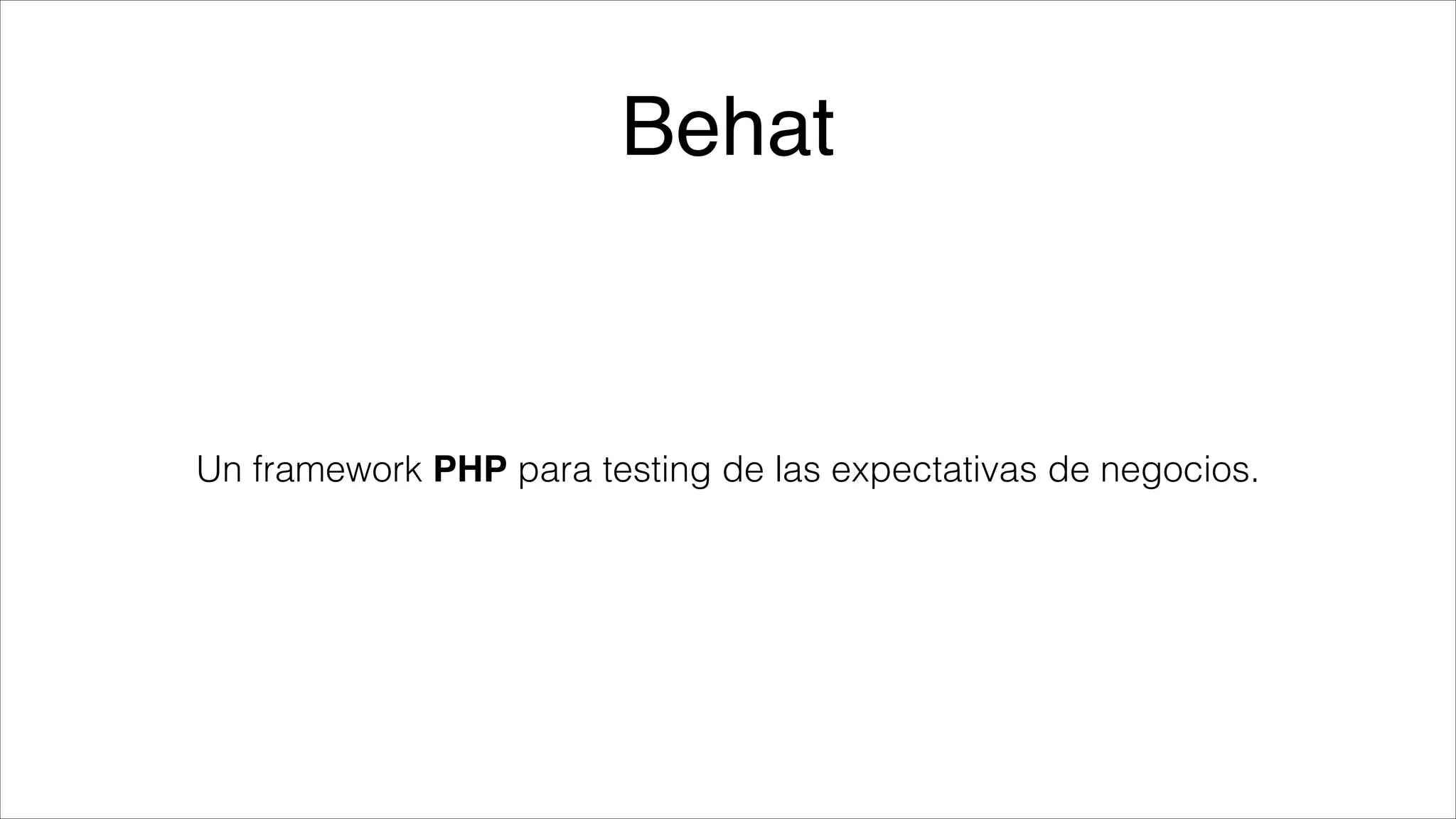 Behat

Un framework PHP para testing de las expectativas de negocios.